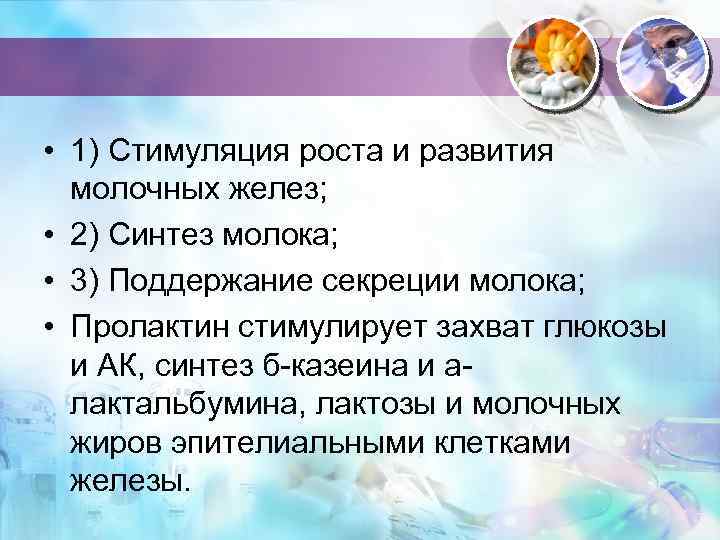 • 1) Стимуляция роста и развития молочных желез;

• 2) Синтез молока;

• 3) Поддержание секреции молока;

• Пролактин стимулирует захват глюкозы и АК, синтез б-казеина и а-лактальбумина, лактозы и молочных жиров эпителиальными клетками железы.